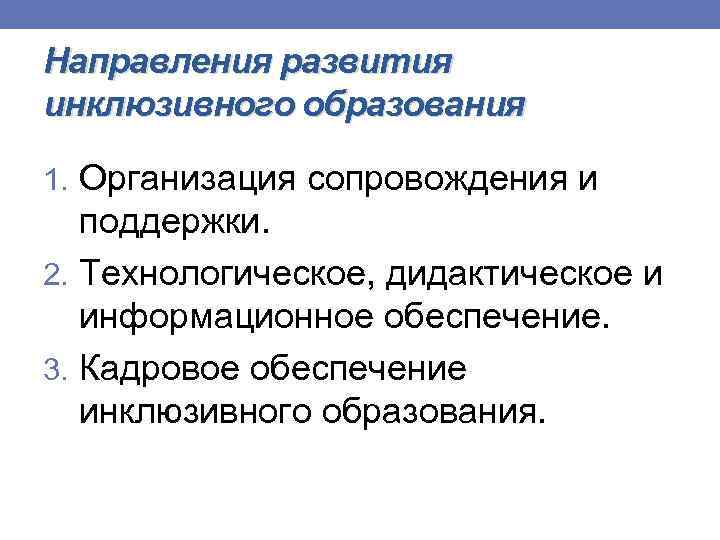 Направления развития инклюзивного образования

1. Организация сопровождения и поддержки.
2. Технологическое, дидактическое и информационное обеспечение.
3. Кадровое обеспечение инклюзивного образования.